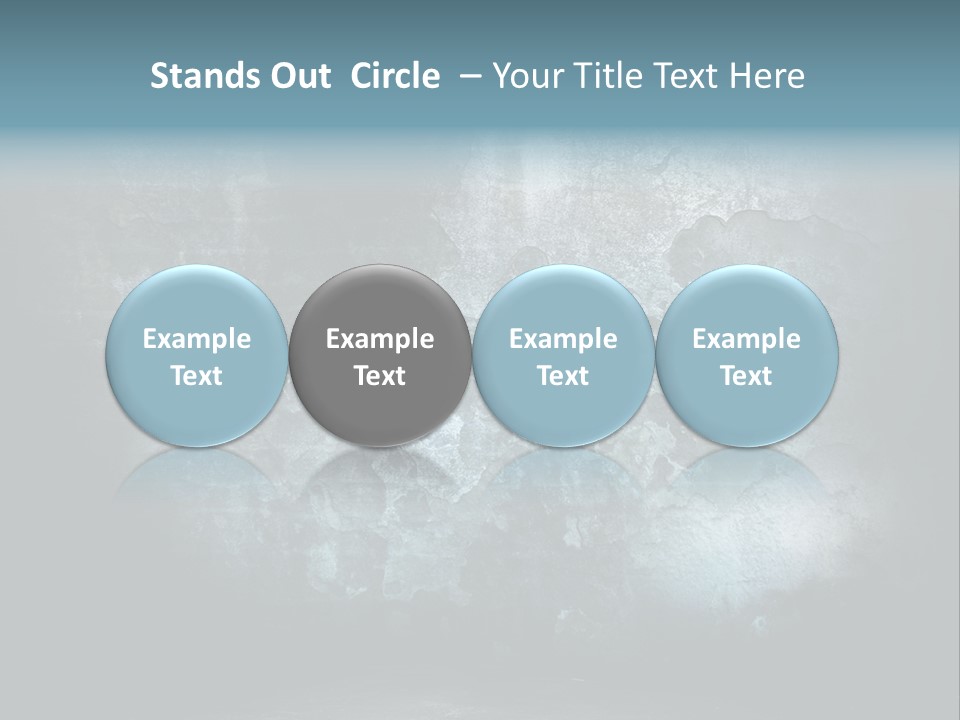 Stands Out  Circle  – Your Title Text Here

Example Text

Example Text

Example Text

Example Text